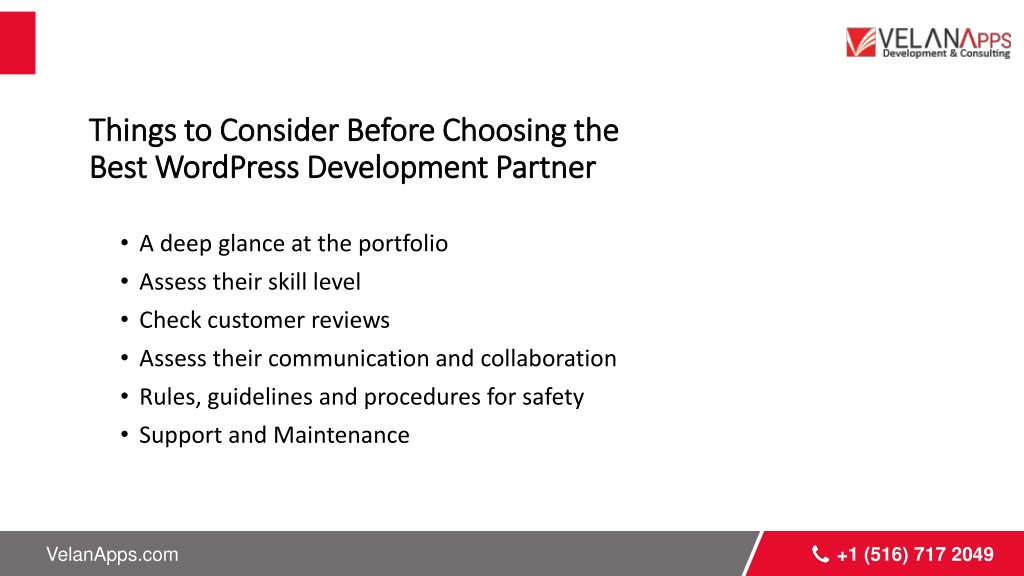 VELANAPPS
Development & Consulting

Things to Consider Before Choosing the Best WordPress Development Partner

• A deep glance at the portfolio
• Assess their skill level
• Check customer reviews
• Assess their communication and collaboration
• Rules, guidelines and procedures for safety
• Support and Maintenance

VelanApps.com

+1 (516) 717 2049